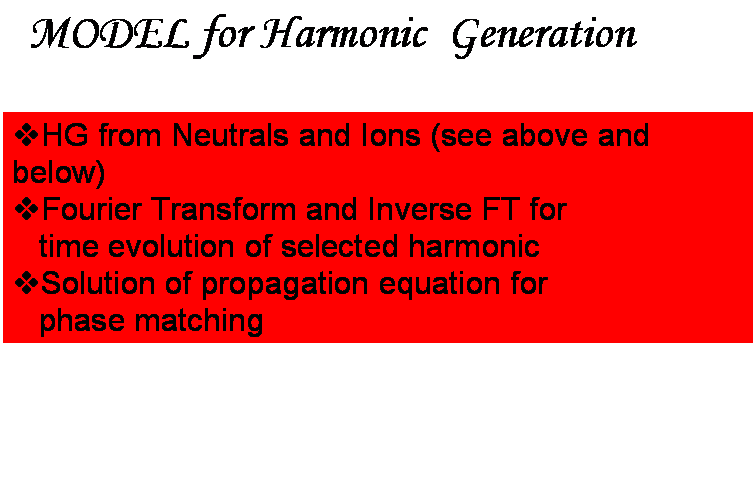 MODEL for Harmonic Generation

❖HG from Neutrals and Ions (see above and below)
❖Fourier Transform and Inverse FT for time evolution of selected harmonic
❖Solution of propagation equation for phase matching